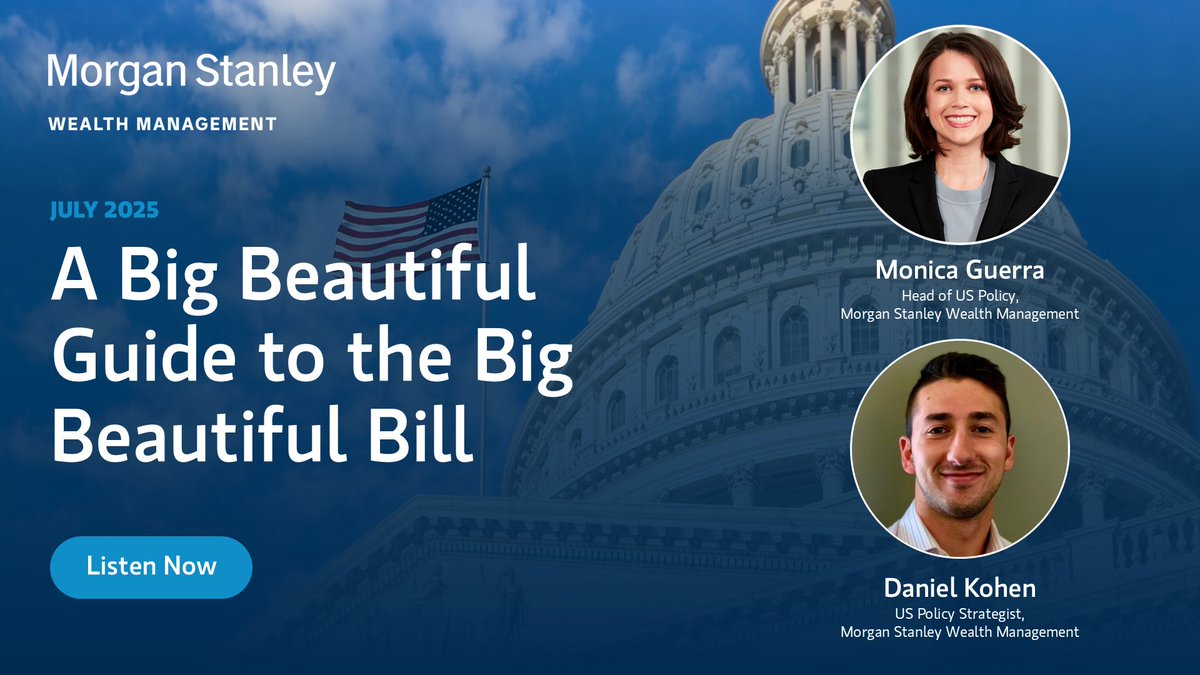 Morgan Stanley
WEALTH MANAGEMENT

JULY 2025

A Big Beautiful Guide to the Big Beautiful Bill

Listen Now

Monica Guerra
Head of US Policy,
Morgan Stanley Wealth Management

Daniel Kohen
US Policy Strategist,
Morgan Stanley Wealth Management